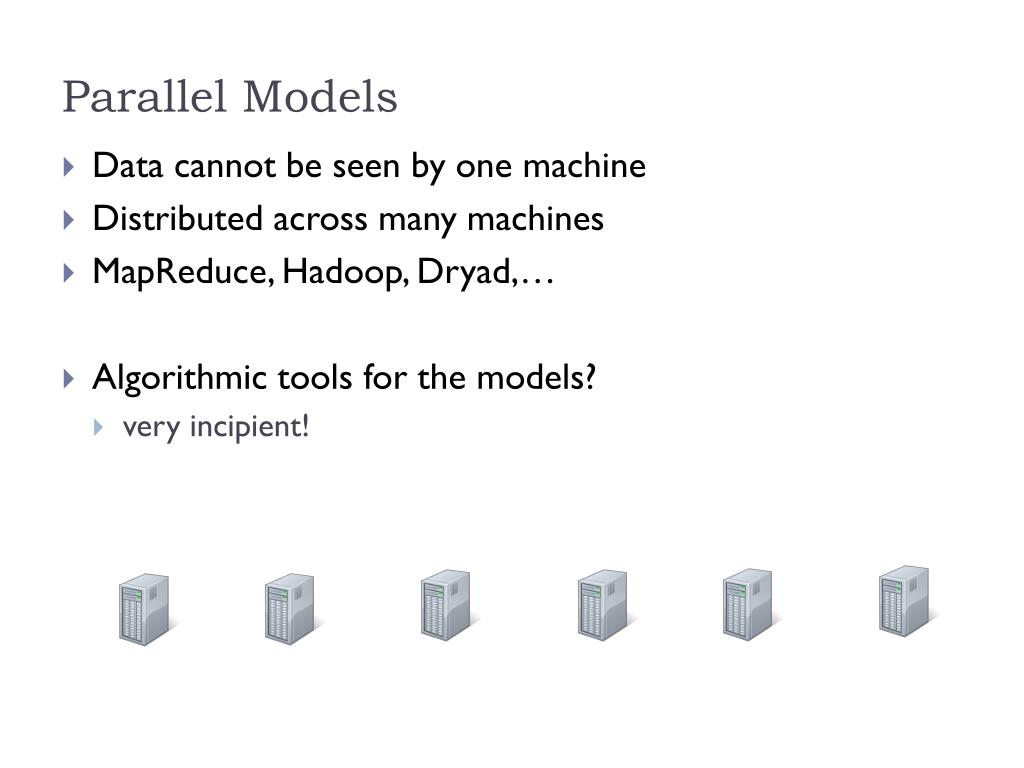 Parallel Models

Data cannot be seen by one machine

Distributed across many machines

MapReduce, Hadoop, Dryad,…

Algorithmic tools for the models?

very incipient!